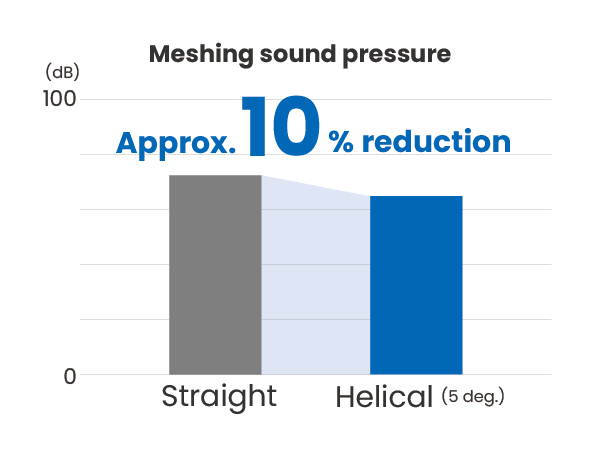 Meshing sound pressure

(dB)

100

Approx. 10 % reduction

0

Straight

Helical (5 deg.)